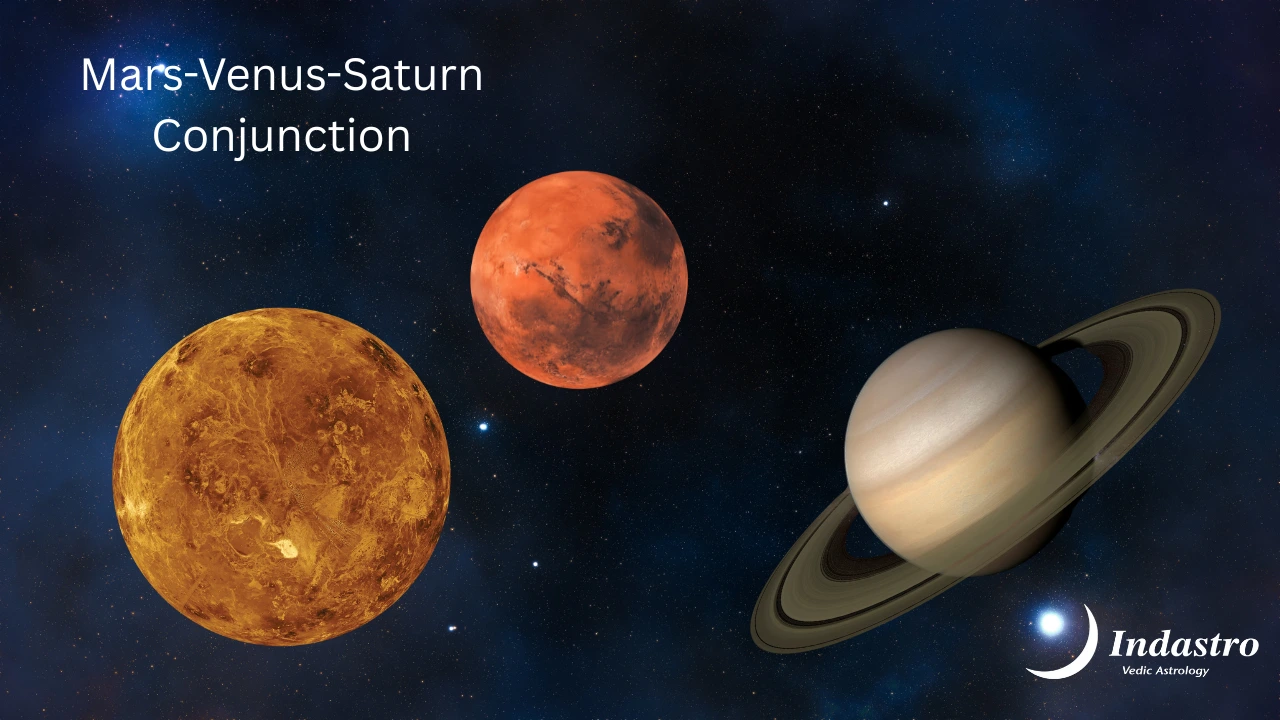 Mars-Venus-Saturn Conjunction

Indastro
Vedic Astrology